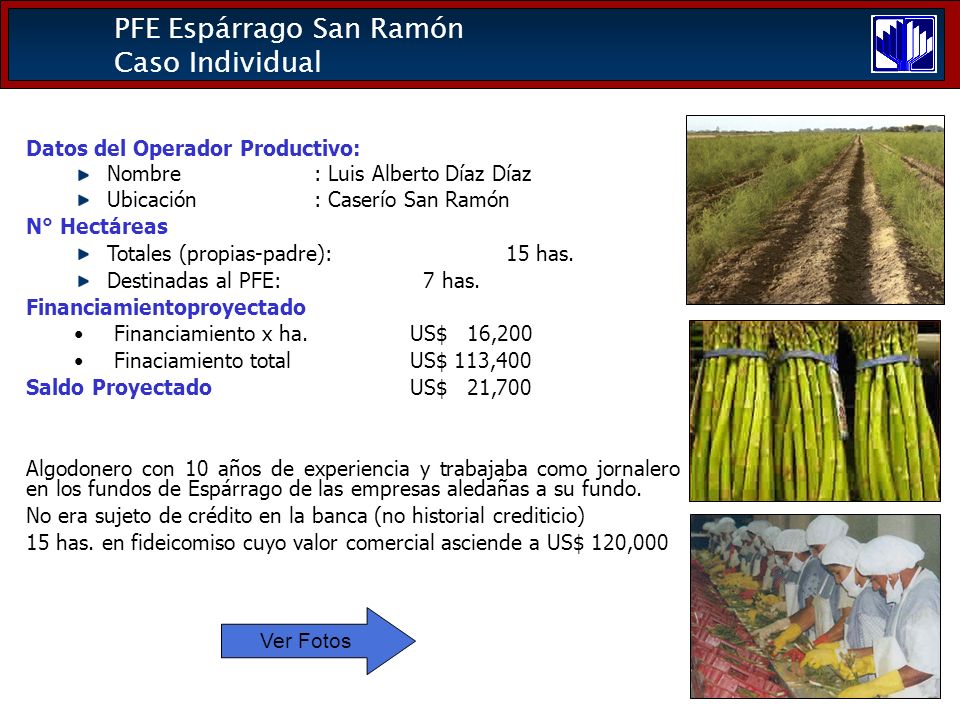 PFE Espárrago San Ramón
Caso Individual

Datos del Operador Productivo:
Nombre : Luis Alberto Díaz Díaz
Ubicación : Caserío San Ramón
N° Hectáreas
Totales (propias-padre): 15 has.
Destinadas al PFE: 7 has.
Financiamientoproyectado
• Financiamiento x ha. US$ 16,200
• Finaciamiento total US$ 113,400
Saldo Proyectado US$ 21,700

Algodonero con 10 años de experiencia y trabajaba como jornalero en los fundos de Espárrago de las empresas aledañas a su fundo.
No era sujeto de crédito en la banca (no historial crediticio)
15 has. en fideicomiso cuyo valor comercial asciende a US$ 120,000

Ver Fotos